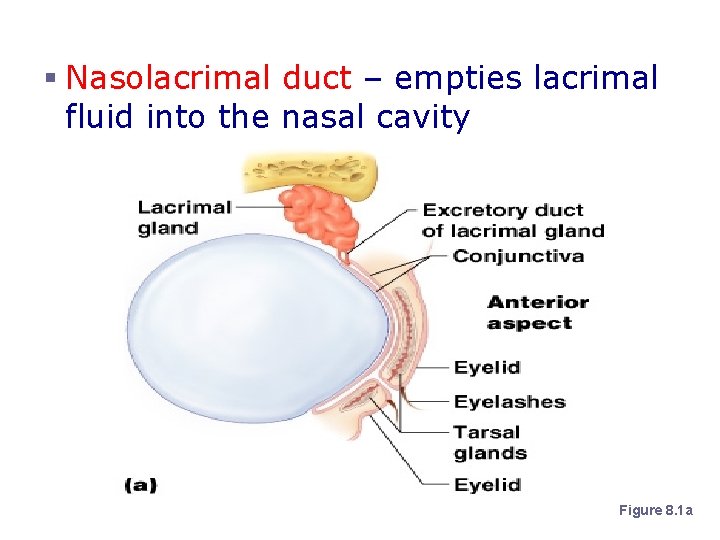 ▪ Nasolacrimal duct – empties lacrimal fluid into the nasal cavity

Lacrimal gland

Excretory duct of lacrimal gland

Conjunctiva

Anterior aspect

Eyelid

Eyelashes

Tarsal glands

Eyelid

(a)

Figure 8.1a